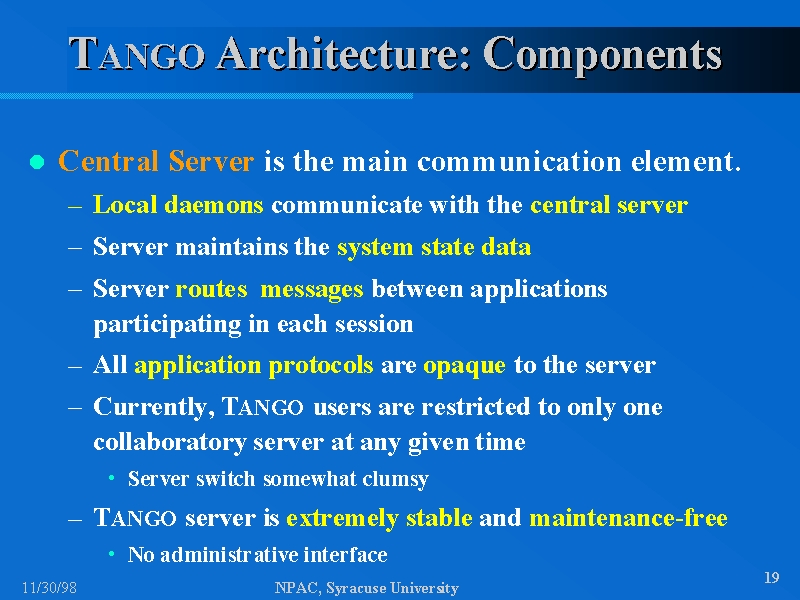 TANGO Architecture: Components

● Central Server is the main communication element.

– Local daemons communicate with the central server

– Server maintains the system state data

– Server routes messages between applications participating in each session

– All application protocols are opaque to the server

– Currently, TANGO users are restricted to only one collaboratory server at any given time

• Server switch somewhat clumsy

– TANGO server is extremely stable and maintenance-free

• No administrative interface

11/30/98

NPAC, Syracuse University

19